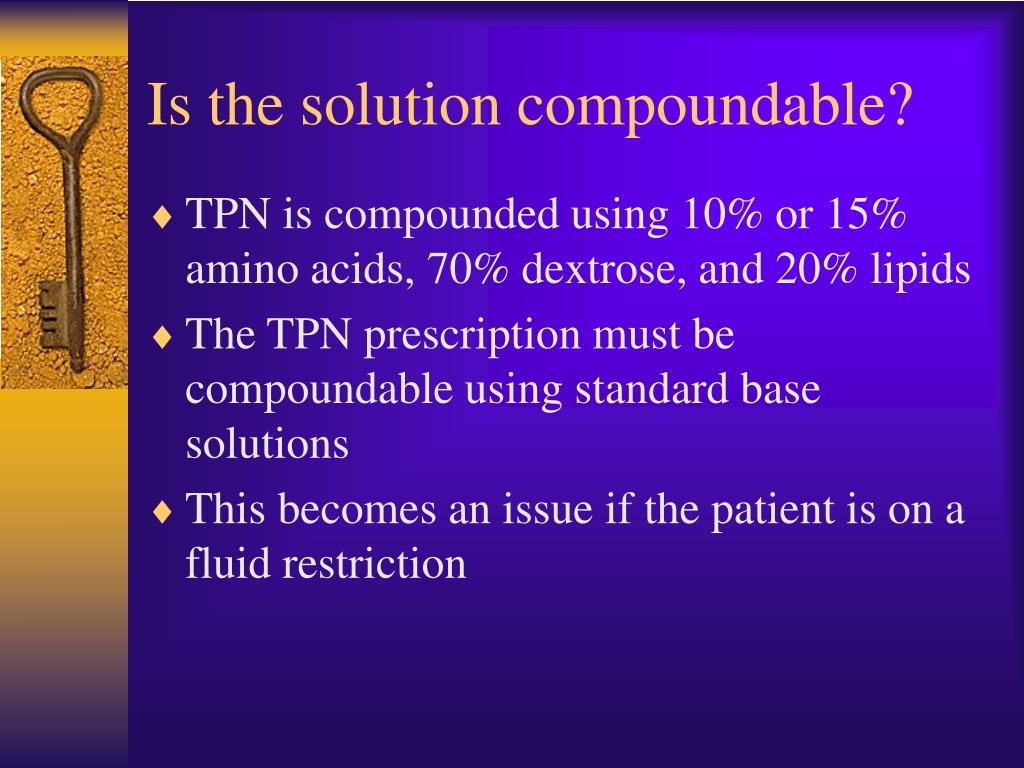 Is the solution compoundable?

♦ TPN is compounded using 10% or 15% amino acids, 70% dextrose, and 20% lipids

♦ The TPN prescription must be compoundable using standard base solutions

♦ This becomes an issue if the patient is on a fluid restriction